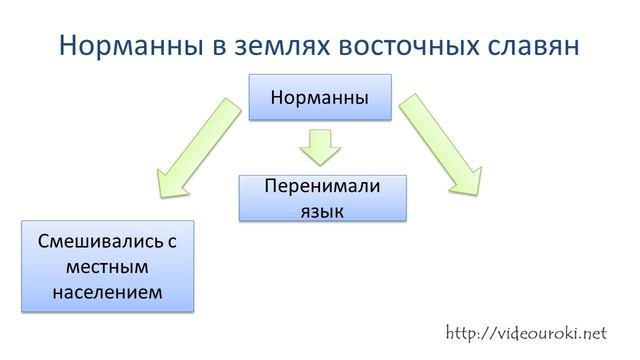 Норманны в землях восточных славян

Норманны

Перенимали язык

Смешивались с местным населением

http://videouroki.net